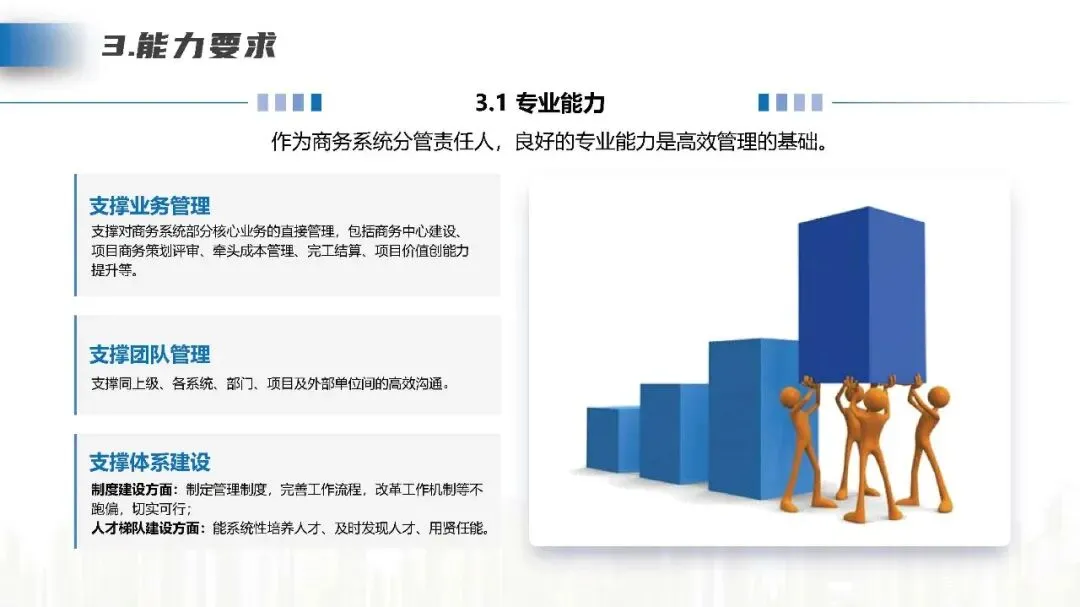 3.能力要求

3.1 专业能力

作为商务系统分管责任人，良好的专业能力是高效管理的基础。

支撑业务管理

支撑对商务系统部分核心业务的直接管理，包括商务中心建设、项目商务策划评审、牵头成本管理、完工结算、项目价值创能力提升等。

支撑团队管理

支撑同上级、各系统、部门、项目及外部单位间的高效沟通。

支撑体系建设

制度建设方面：制定管理制度，完善工作流程，改革工作机制等不跑偏，切实可行；
人才梯队建设方面：能系统性培养人才、及时发现人才、用贤任能。